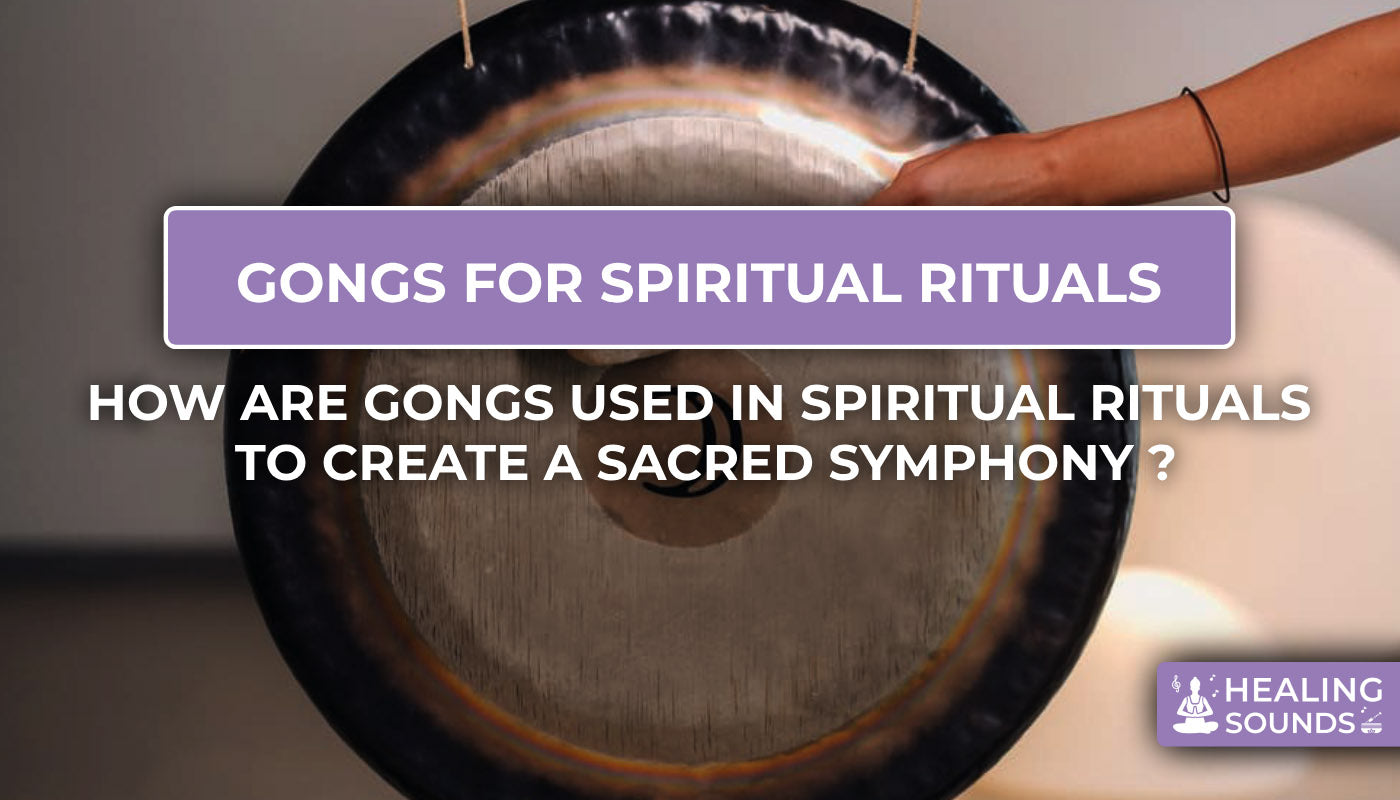 GONGS FOR SPIRITUAL RITUALS

HOW ARE GONGS USED IN SPIRITUAL RITUALS TO CREATE A SACRED SYMPHONY ?

HEALING SOUNDS